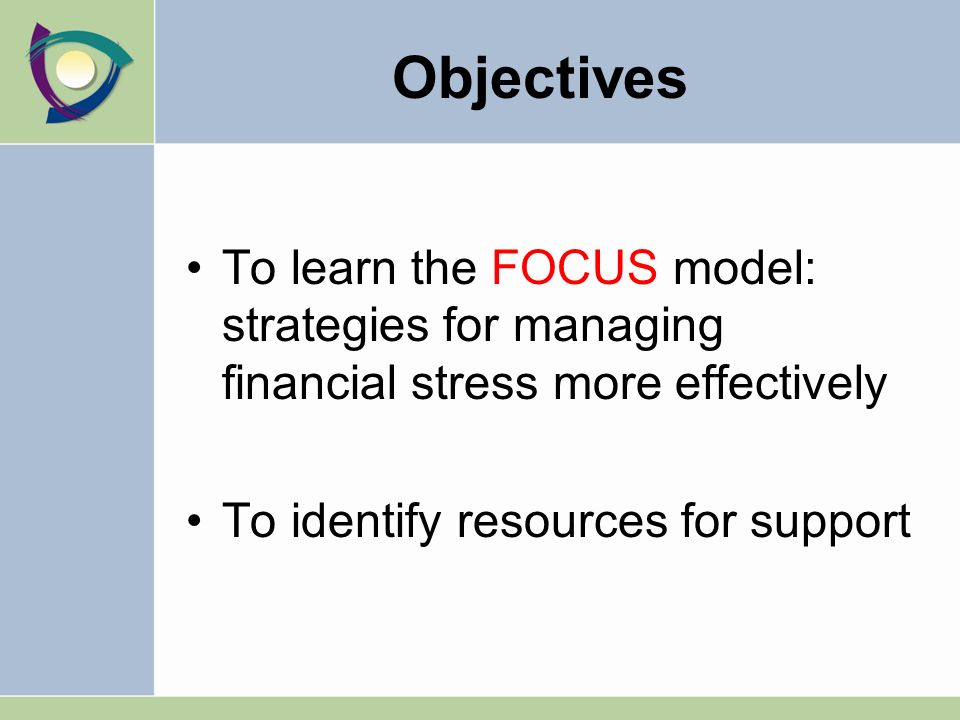 Objectives

• To learn the FOCUS model: strategies for managing financial stress more effectively

• To identify resources for support